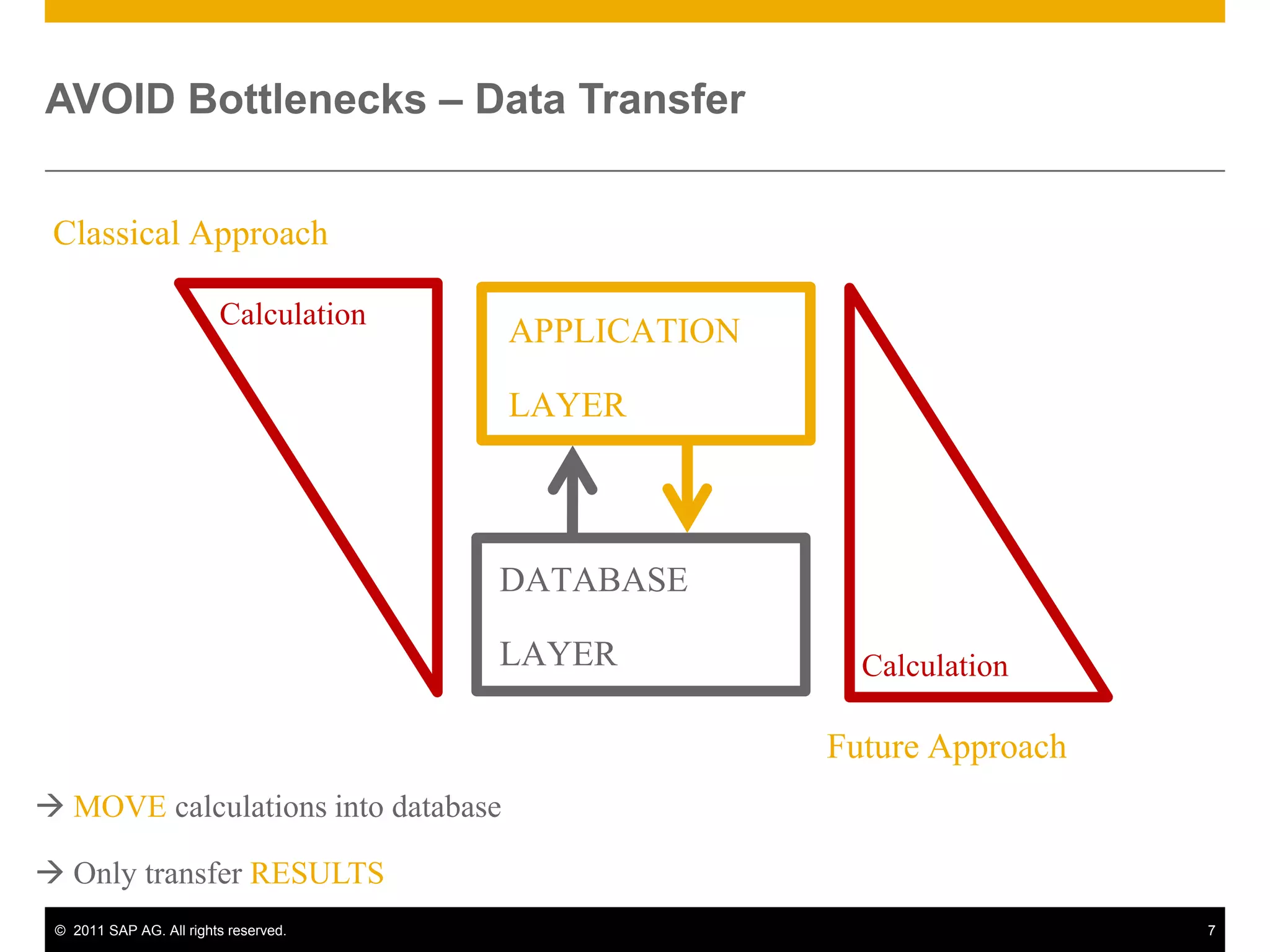 AVOID Bottlenecks – Data Transfer

Classical Approach

Calculation

APPLICATION

LAYER

DATABASE

LAYER

Calculation

Future Approach

→ MOVE calculations into database

→ Only transfer RESULTS

© 2011 SAP AG. All rights reserved.

7